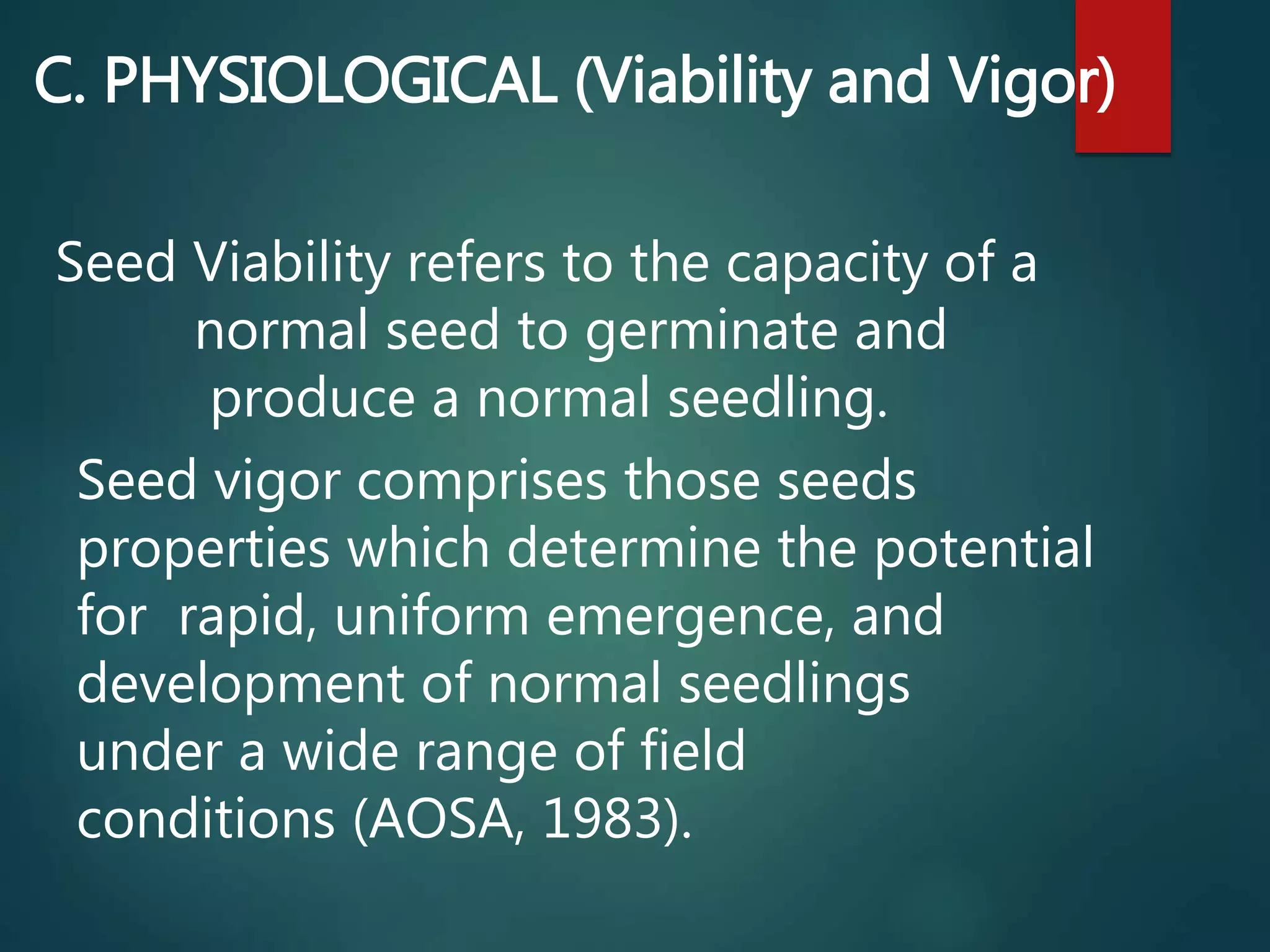 C. PHYSIOLOGICAL (Viability and Vigor)

Seed Viability refers to the capacity of a normal seed to germinate and produce a normal seedling.

Seed vigor comprises those seeds properties which determine the potential for rapid, uniform emergence, and development of normal seedlings under a wide range of field conditions (AOSA, 1983).